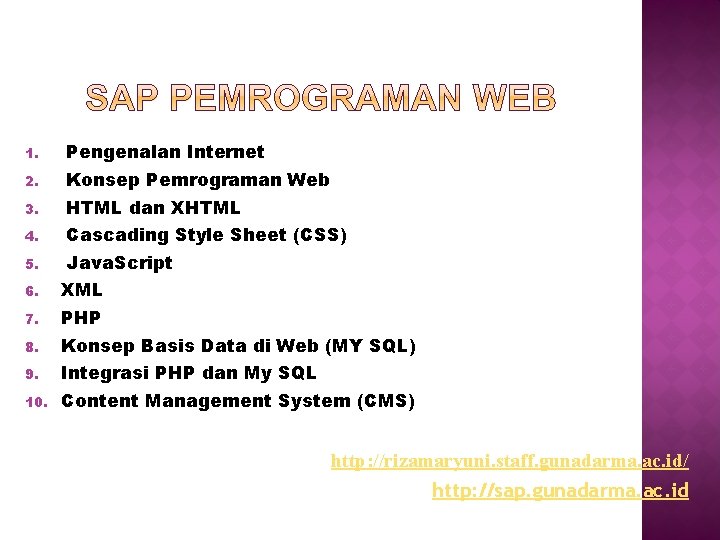 SAP PEMROGRAMAN WEB

1. Pengenalan Internet
2. Konsep Pemrograman Web
3. HTML dan XHTML
4. Cascading Style Sheet (CSS)
5. JavaScript
6. XML
7. PHP
8. Konsep Basis Data di Web (MY SQL)
9. Integrasi PHP dan My SQL
10. Content Management System (CMS)

http://rizamaryuni.staff.gunadarma.ac.id/
http://sap.gunadarma.ac.id